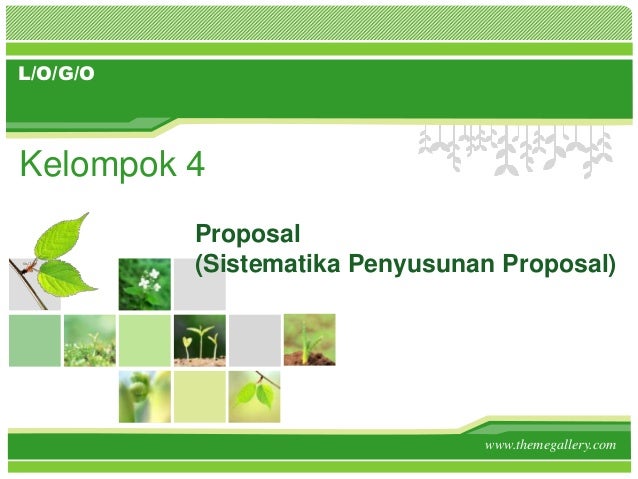 L/O/G/O

Kelompok 4

Proposal
(Sistematika Penyusunan Proposal)

www.themegallery.com